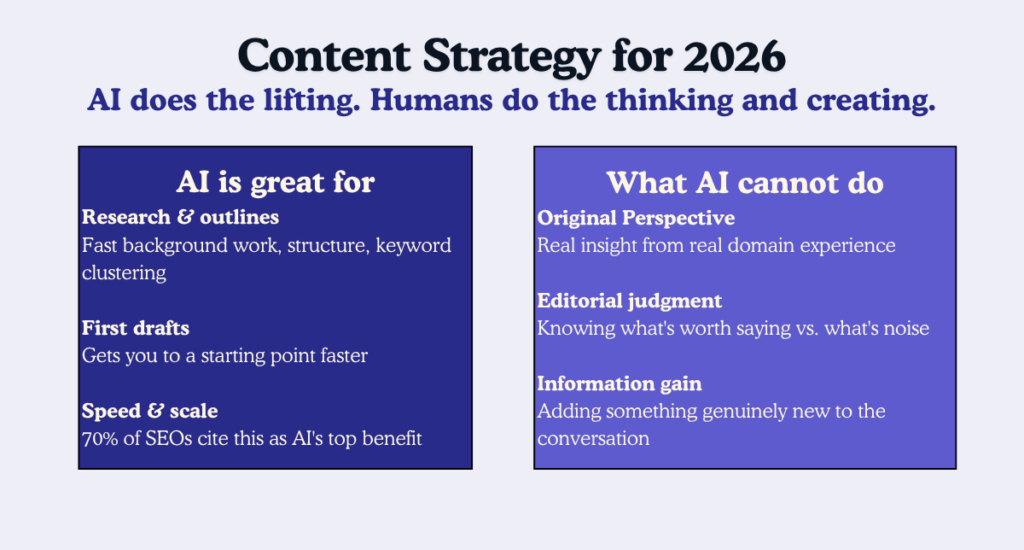 Content Strategy for 2026

AI does the lifting. Humans do the thinking and creating.

AI is great for

Research & outlines
Fast background work, structure, keyword clustering

First drafts
Gets you to a starting point faster

Speed & scale
70% of SEOs cite this as AI's top benefit

What AI cannot do

Original Perspective
Real insight from real domain experience

Editorial judgment
Knowing what's worth saying vs. what's noise

Information gain
Adding something genuinely new to the conversation